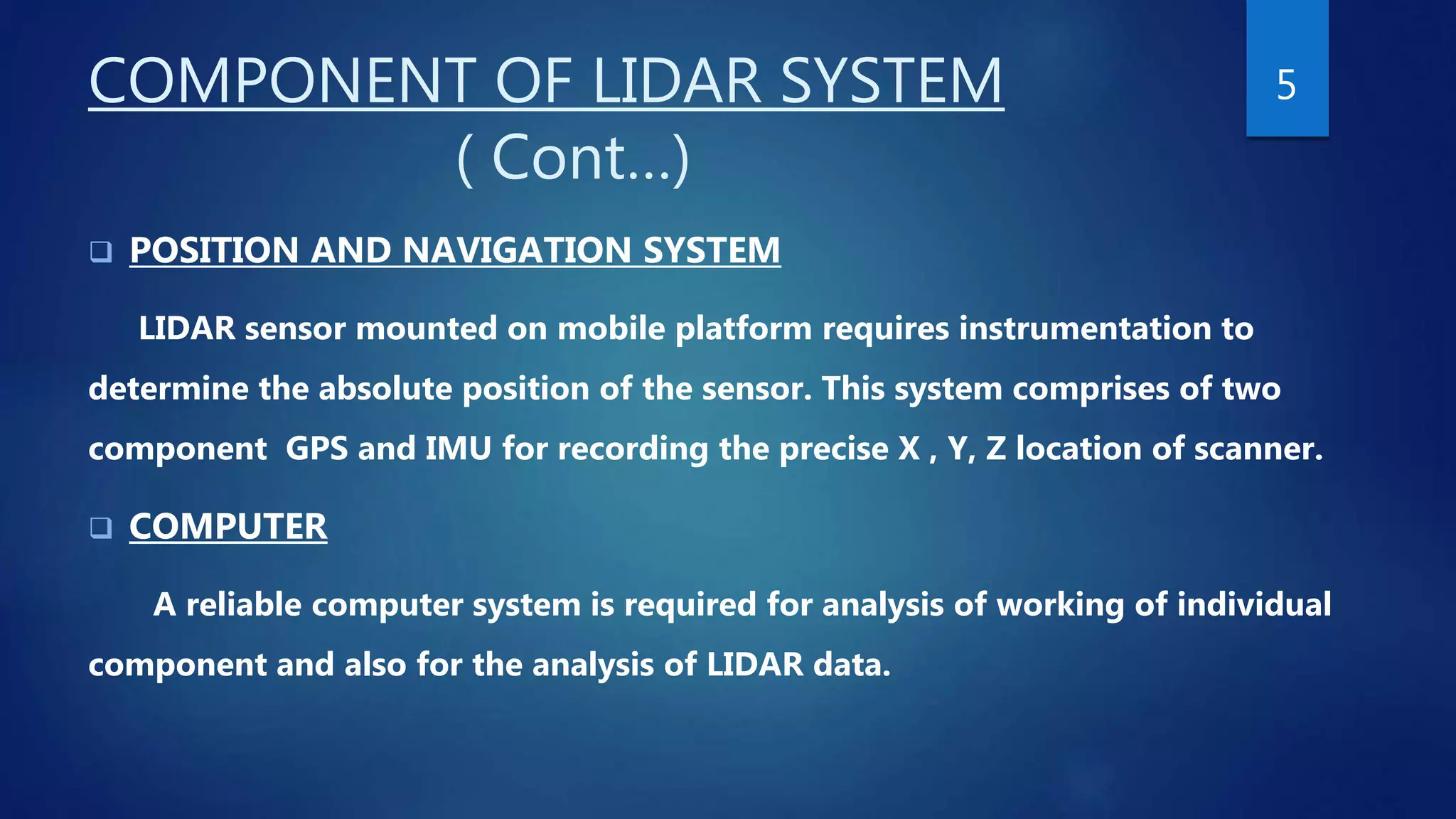 COMPONENT OF LIDAR SYSTEM
( Cont…)

5

❑ POSITION AND NAVIGATION SYSTEM

LIDAR sensor mounted on mobile platform requires instrumentation to determine the absolute position of the sensor. This system comprises of two component GPS and IMU for recording the precise X , Y, Z location of scanner.

❑ COMPUTER

A reliable computer system is required for analysis of working of individual component and also for the analysis of LIDAR data.